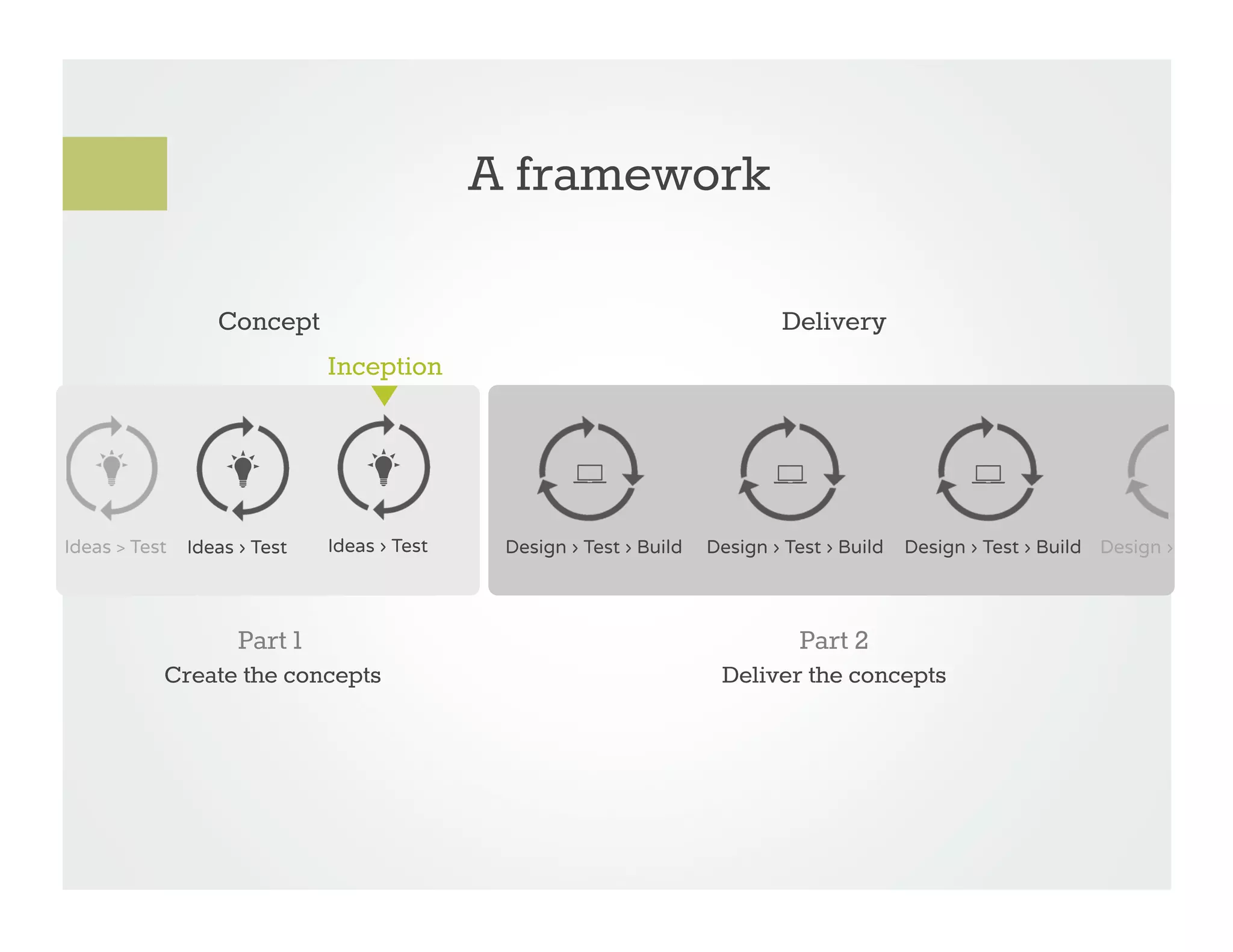 A framework

Concept

Delivery

Inception

Ideas > Test Ideas › Test Ideas › Test

Design › Test › Build Design › Test › Build Design › Test › Build Design ›

Part 1
Create the concepts

Part 2
Deliver the concepts